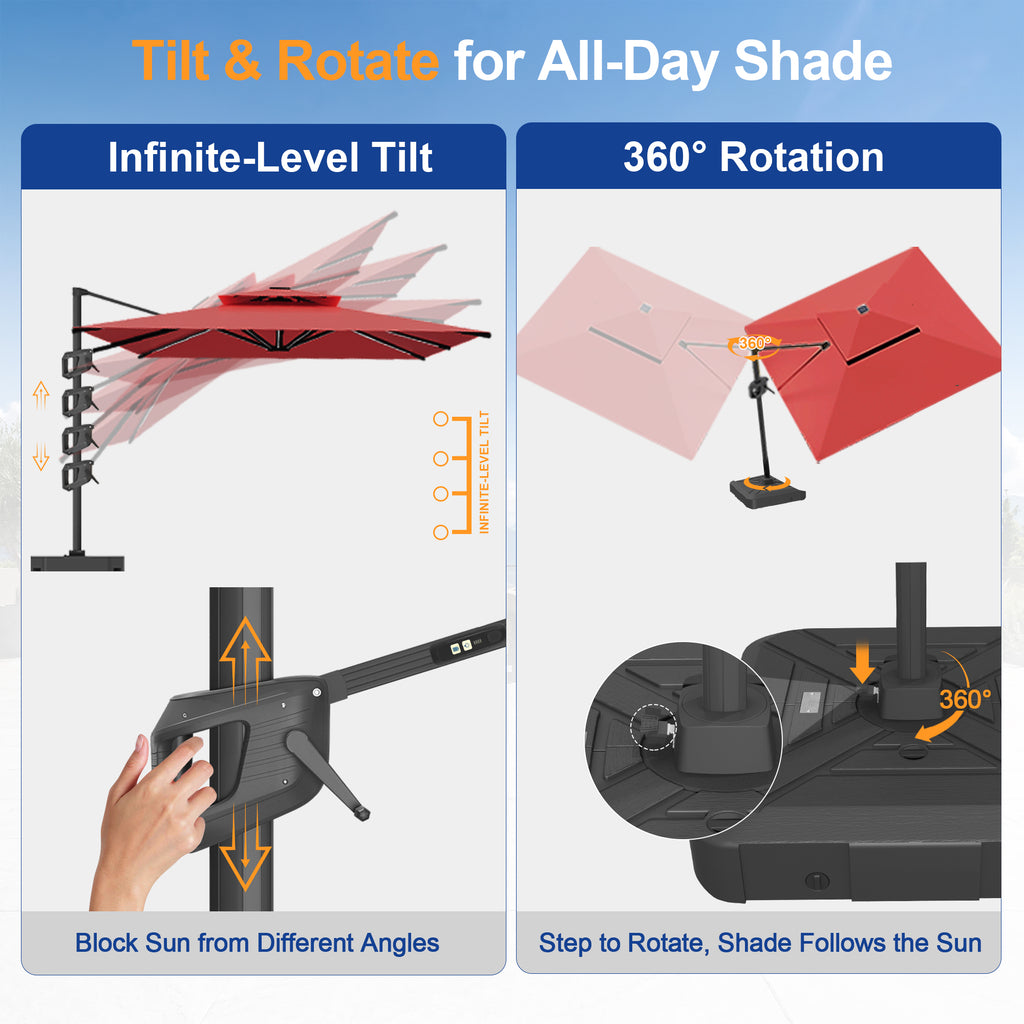 Tilt & Rotate for All-Day Shade

Infinite-Level Tilt

INFINITE-LEVEL TILT

Block Sun from Different Angles

360° Rotation

360°

360°

Step to Rotate, Shade Follows the Sun